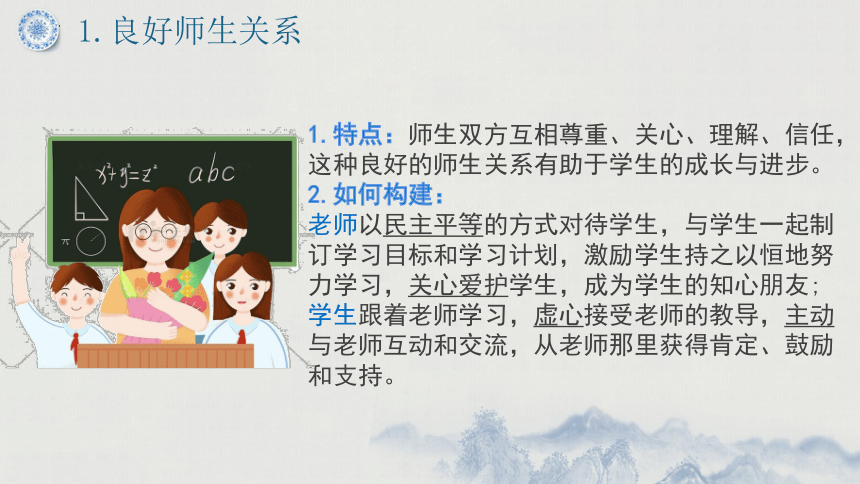 1. 良好师生关系

$x^2+y^2=z^2$ abc

$\pi$

1. 特点：师生双方互相尊重、关心、理解、信任，这种良好的师生关系有助于学生的成长与进步。
2. 如何构建：
老师以民主平等的方式对待学生，与学生一起制订学习目标和学习计划，激励学生持之以恒地努力学习，关心爱护学生，成为学生的知心朋友；
学生跟着老师学习，虚心接受老师的教导，主动与老师互动和交流，从老师那里获得肯定、鼓励和支持。